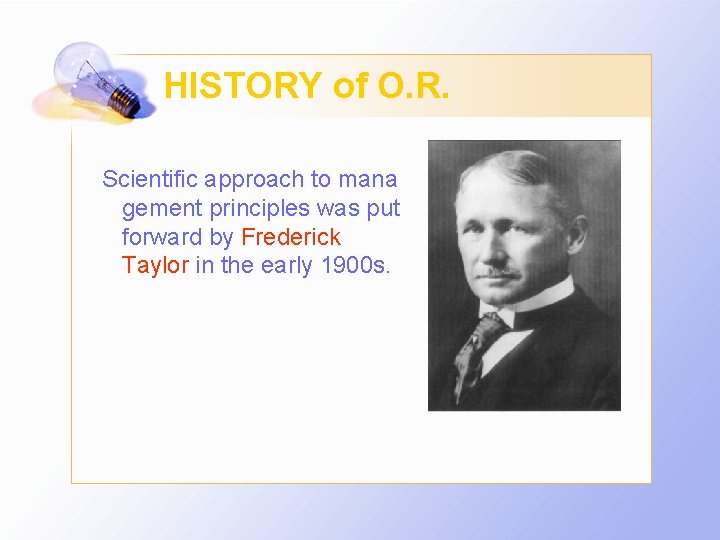 HISTORY of O.R.

Scientific approach to mana gement principles was put forward by Frederick Taylor in the early 1900s.